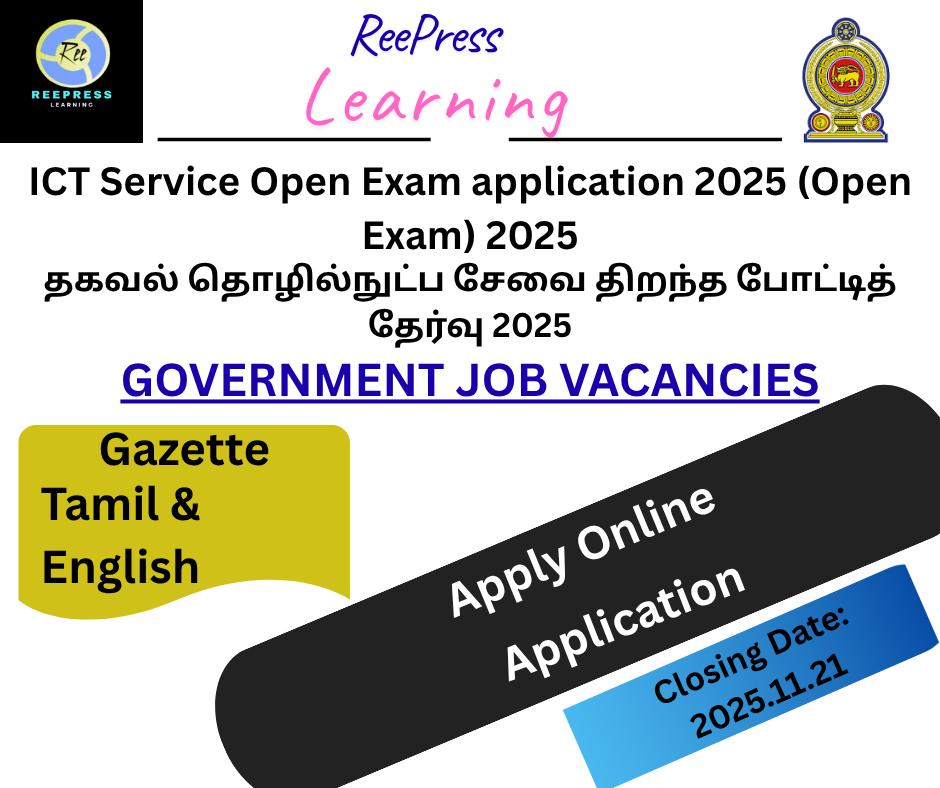 Ree
REEPRESS
LEARNING

ReePress
Learning

ICT Service Open Exam application 2025 (Open Exam) 2025
தகவல் தொழில்நுட்ப சேவை திறந்த போட்டித் தேர்வு 2025

GOVERNMENT JOB VACANCIES

Gazette
Tamil &
English

Apply Online
Application

Closing Date:
2025.11.21